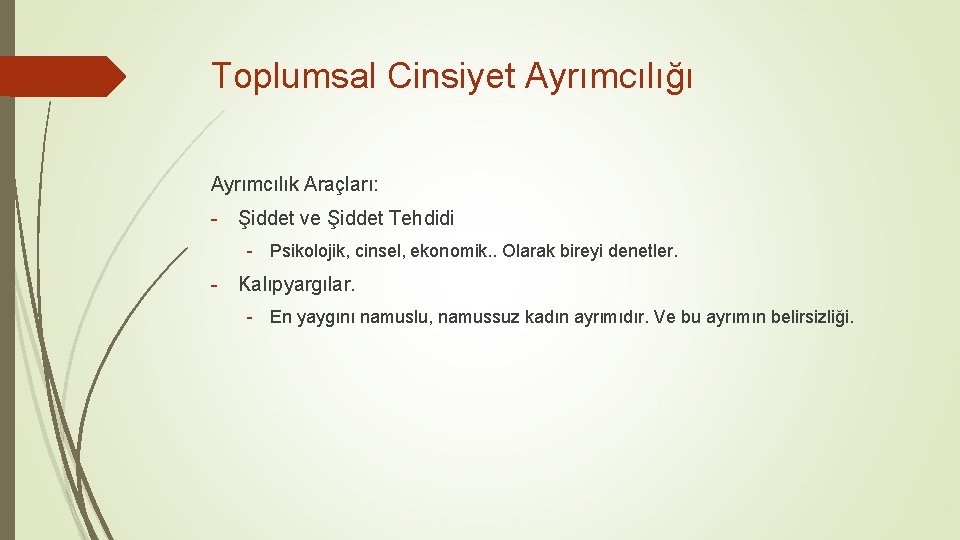 Toplumsal Cinsiyet Ayrımcılığı

Ayrımcılık Araçları:

- Şiddet ve Şiddet Tehdidi

- Psikolojik, cinsel, ekonomik.. Olarak bireyi denetler.

- Kalıpyargılar.

- En yaygını namuslu, namussuz kadın ayrımıdır. Ve bu ayrımın belirsizliği.